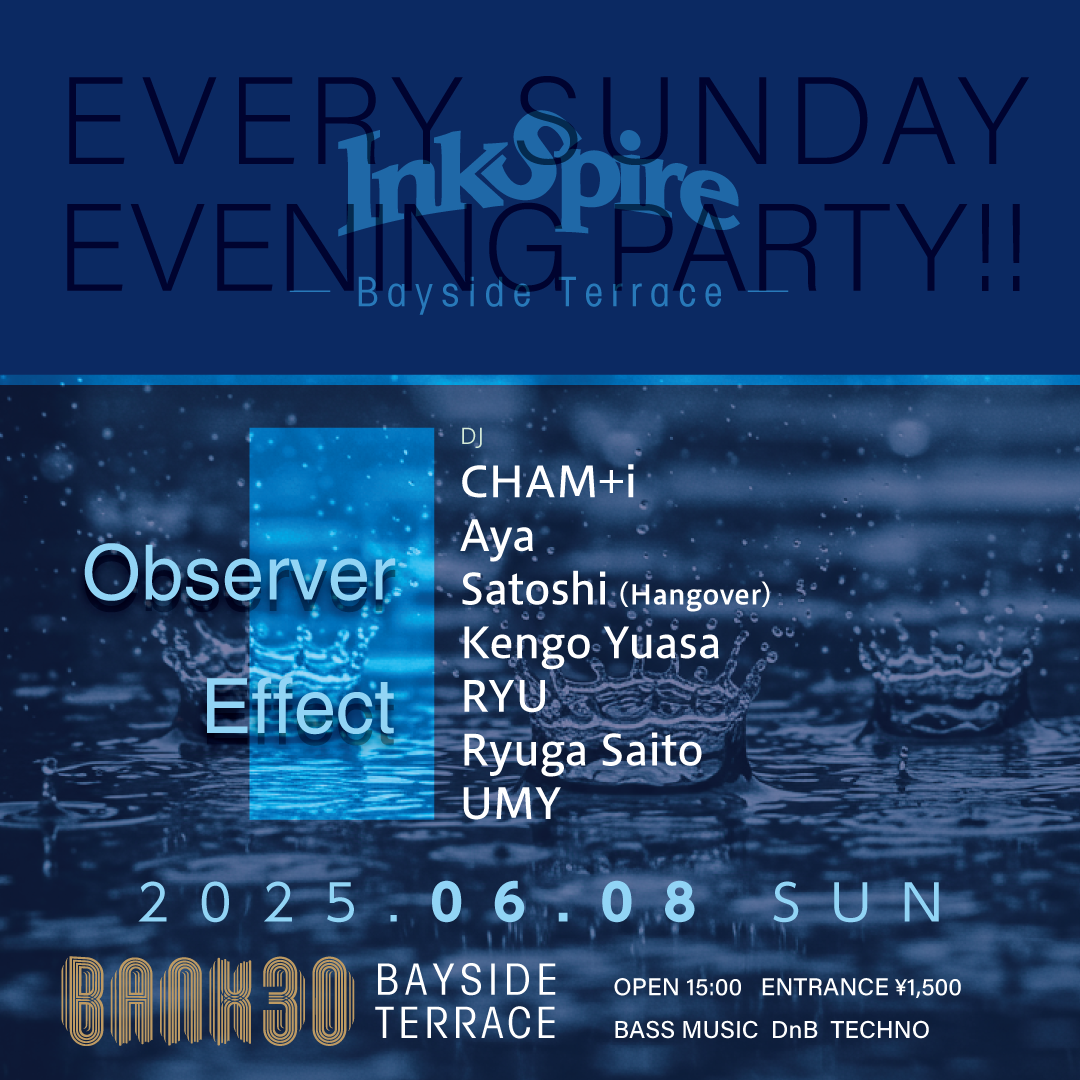 EVERY SUNDAY EVENING PARTY!!

InkSpire

— Bayside Terrace —

Observer Effect

DJ
CHAM+i
Aya
Satoshi (Hangover)
Kengo Yuasa
RYU
Ryuga Saito
UMY

2025.06.08 SUN

BANK30 BAYSIDE TERRACE

OPEN 15:00 ENTRANCE ¥1,500
BASS MUSIC DnB TECHNO